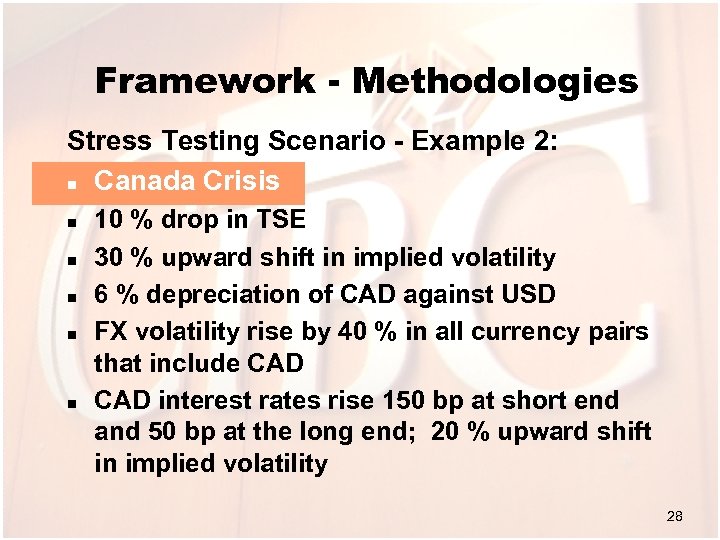 Framework - Methodologies

Stress Testing Scenario - Example 2:

- Canada Crisis
- 10 % drop in TSE
- 30 % upward shift in implied volatility
- 6 % depreciation of CAD against USD
- FX volatility rise by 40 % in all currency pairs that include CAD
- CAD interest rates rise 150 bp at short end and 50 bp at the long end; 20 % upward shift in implied volatility

CIBC

28